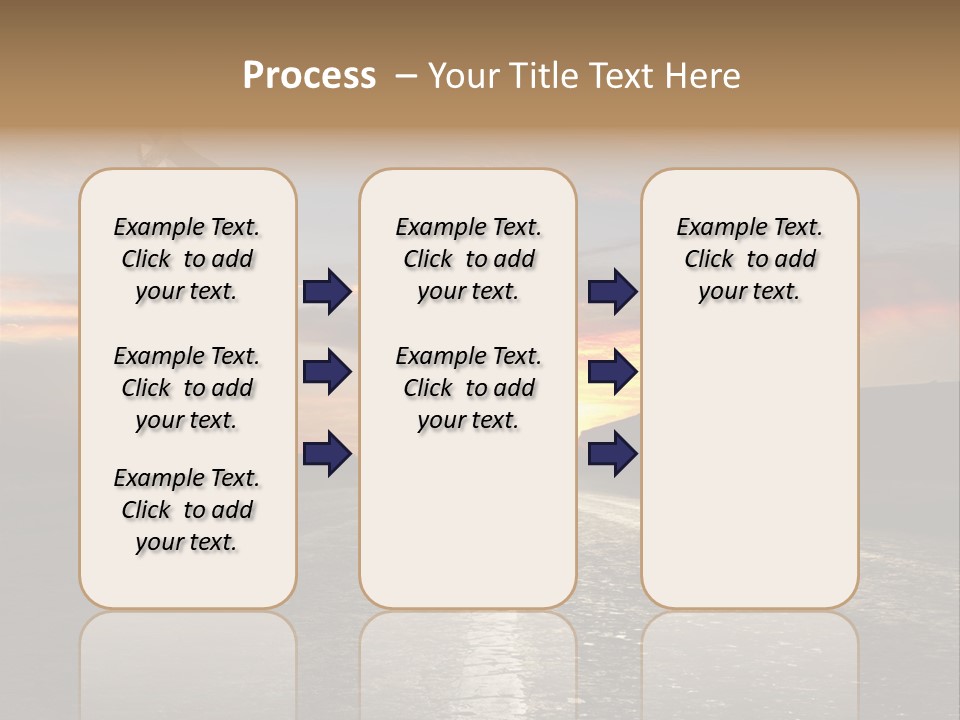 Process – Your Title Text Here

Example Text. Click to add your text.

Example Text. Click to add your text.

Example Text. Click to add your text.

Example Text. Click to add your text.

Example Text. Click to add your text.

Example Text. Click to add your text.